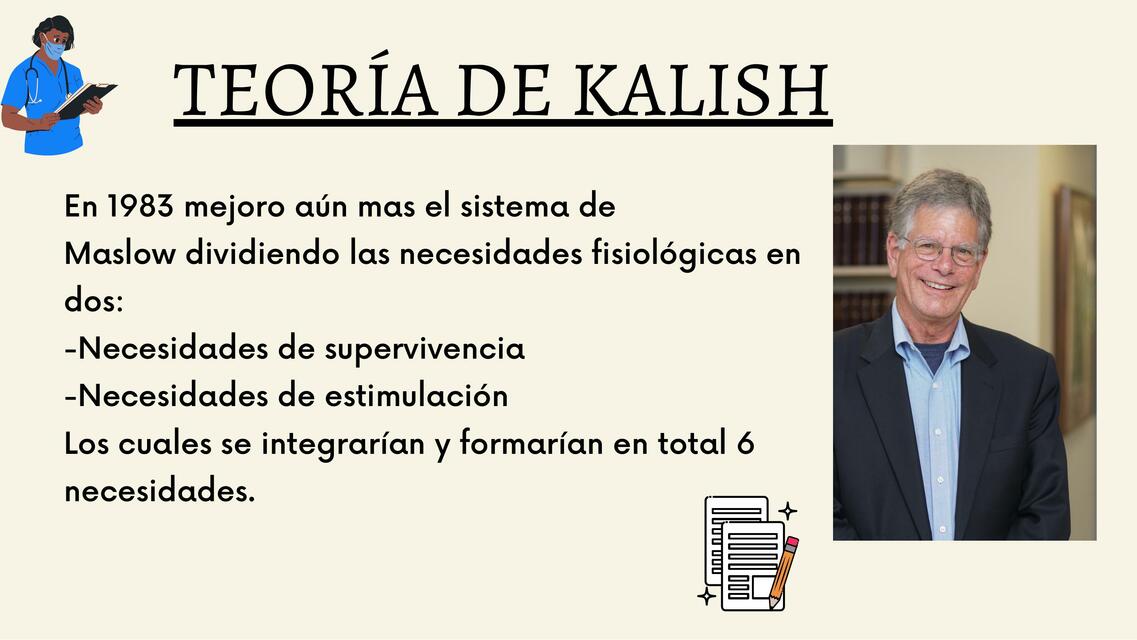 TEORÍA DE KALISH

En 1983 mejoro aún mas el sistema de Maslow dividiendo las necesidades fisiológicas en dos:
-Necesidades de supervivencia
-Necesidades de estimulación
Los cuales se integrarían y formarían en total 6 necesidades.